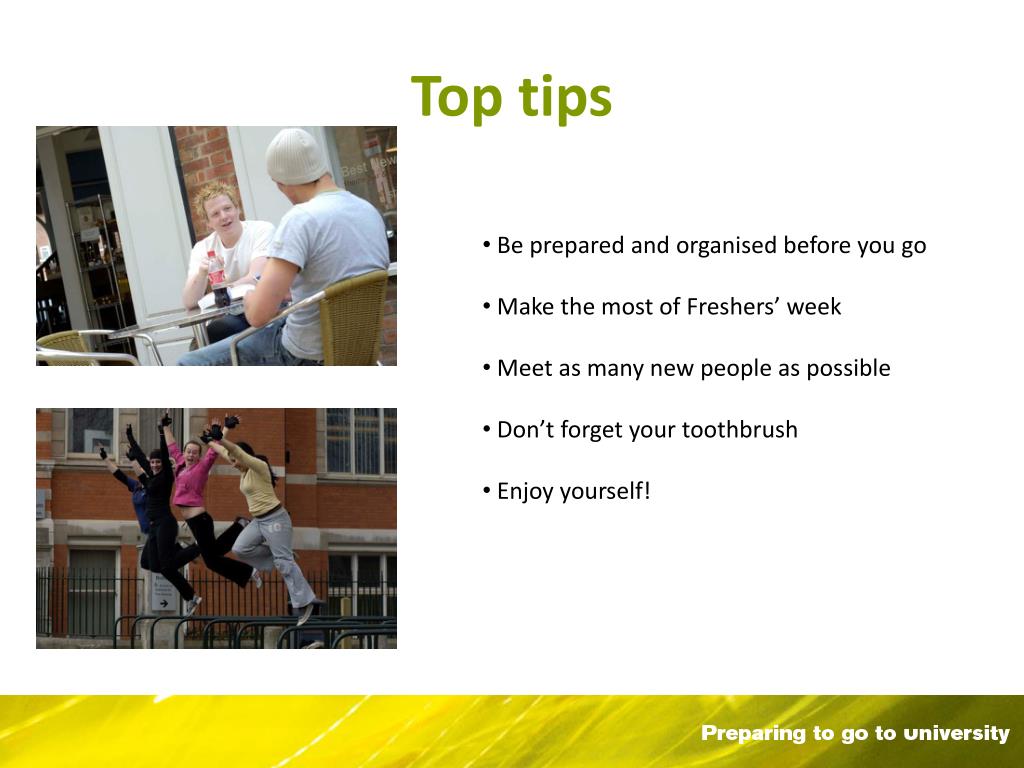 Top tips

• Be prepared and organised before you go

• Make the most of Freshers' week

• Meet as many new people as possible

• Don't forget your toothbrush

• Enjoy yourself!

Preparing to go to university